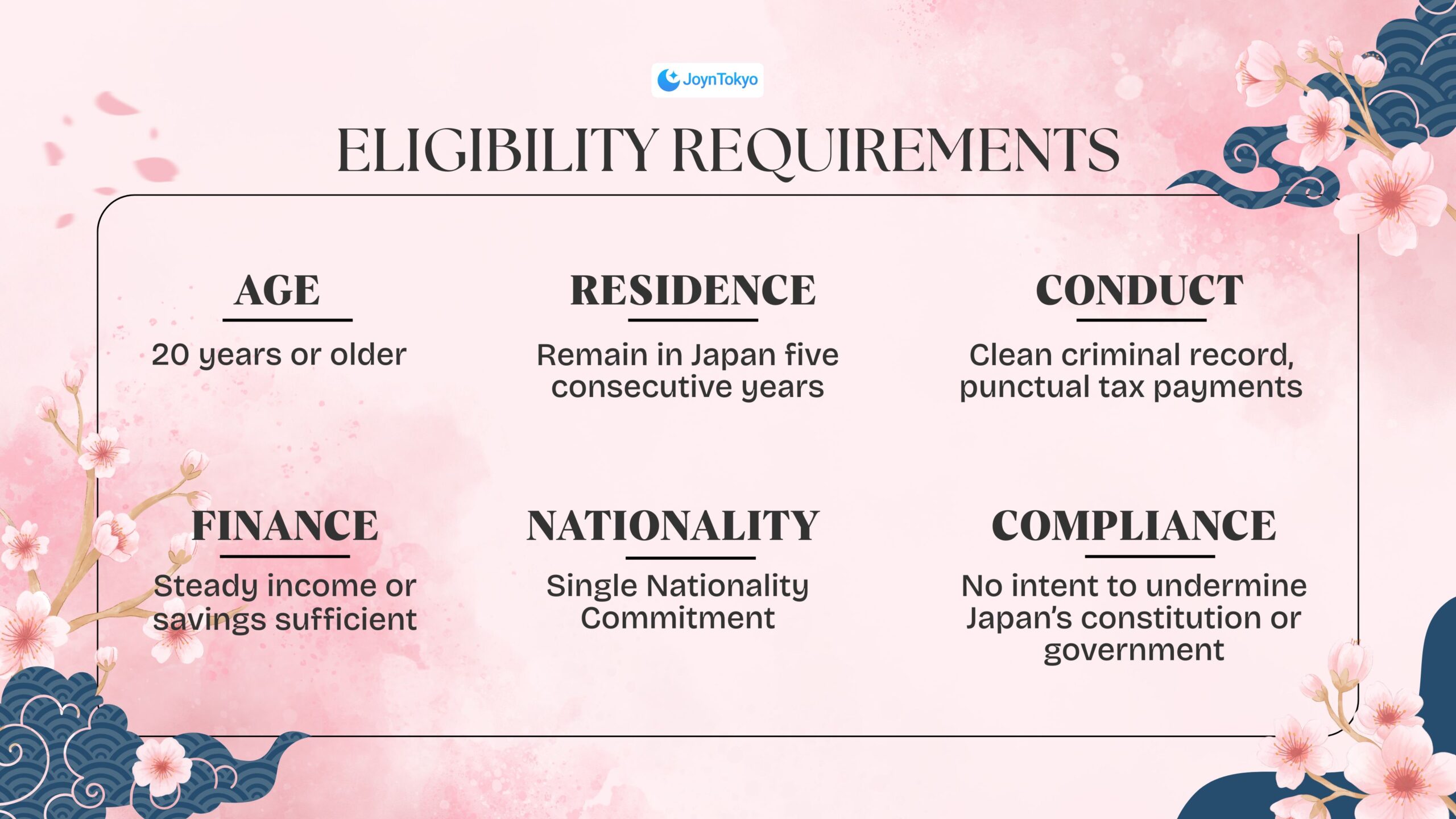 JoynTokyo

ELIGIBILITY REQUIREMENTS

AGE

20 years or older

RESIDENCE

Remain in Japan five consecutive years

CONDUCT

Clean criminal record, punctual tax payments

FINANCE

Steady income or savings sufficient

NATIONALITY

Single Nationality Commitment

COMPLIANCE

No intent to undermine Japan's constitution or government